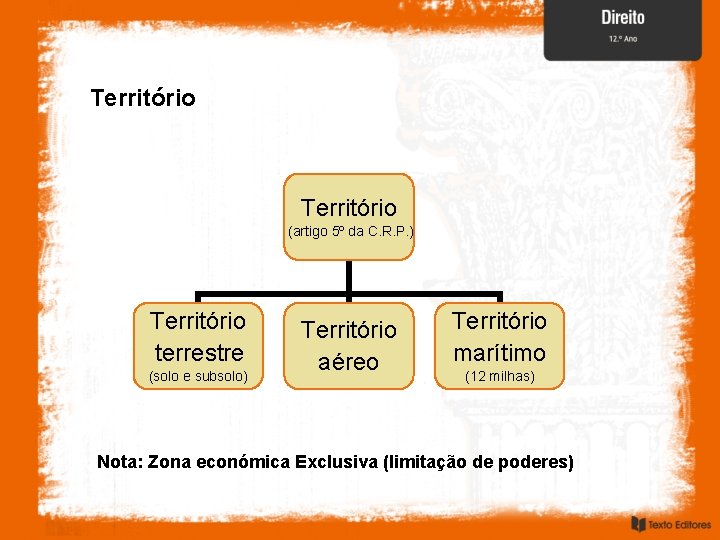 Direito
12.º Ano

Território

Território
(artigo 5º da C.R.P.)

Território terrestre
(solo e subsolo)

Território aéreo

Território marítimo
(12 milhas)

Nota: Zona económica Exclusiva (limitação de poderes)

Texto Editores